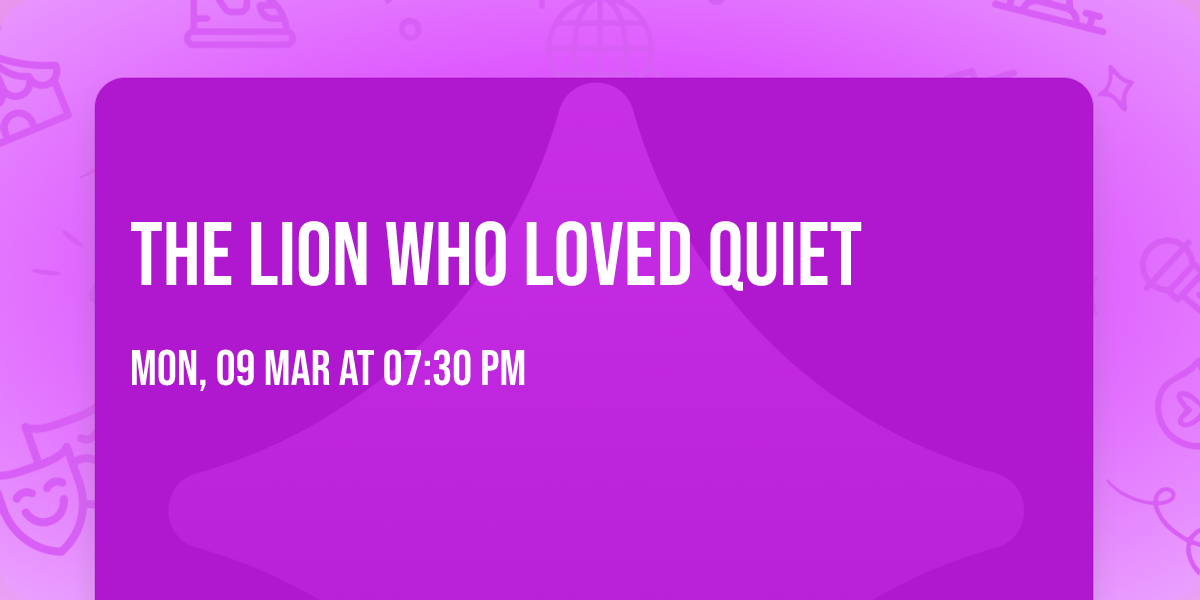 THE LION WHO LOVED QUIET

MON, 09 MAR AT 07:30 PM